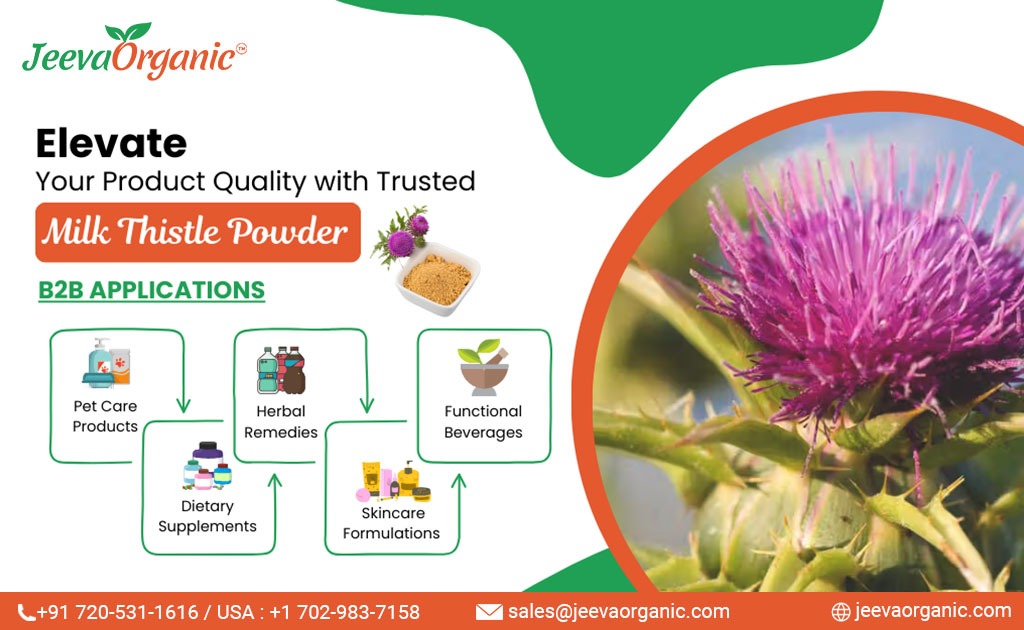 JeevaOrganic™

Elevate
Your Product Quality with Trusted
Milk Thistle Powder

B2B APPLICATIONS

Pet Care Products

Dietary Supplements

Herbal Remedies

Skincare Formulations

Functional Beverages

+91 720-531-1616 / USA : +1 702-983-7158
sales@jeevaorganic.com
jeevaorganic.com